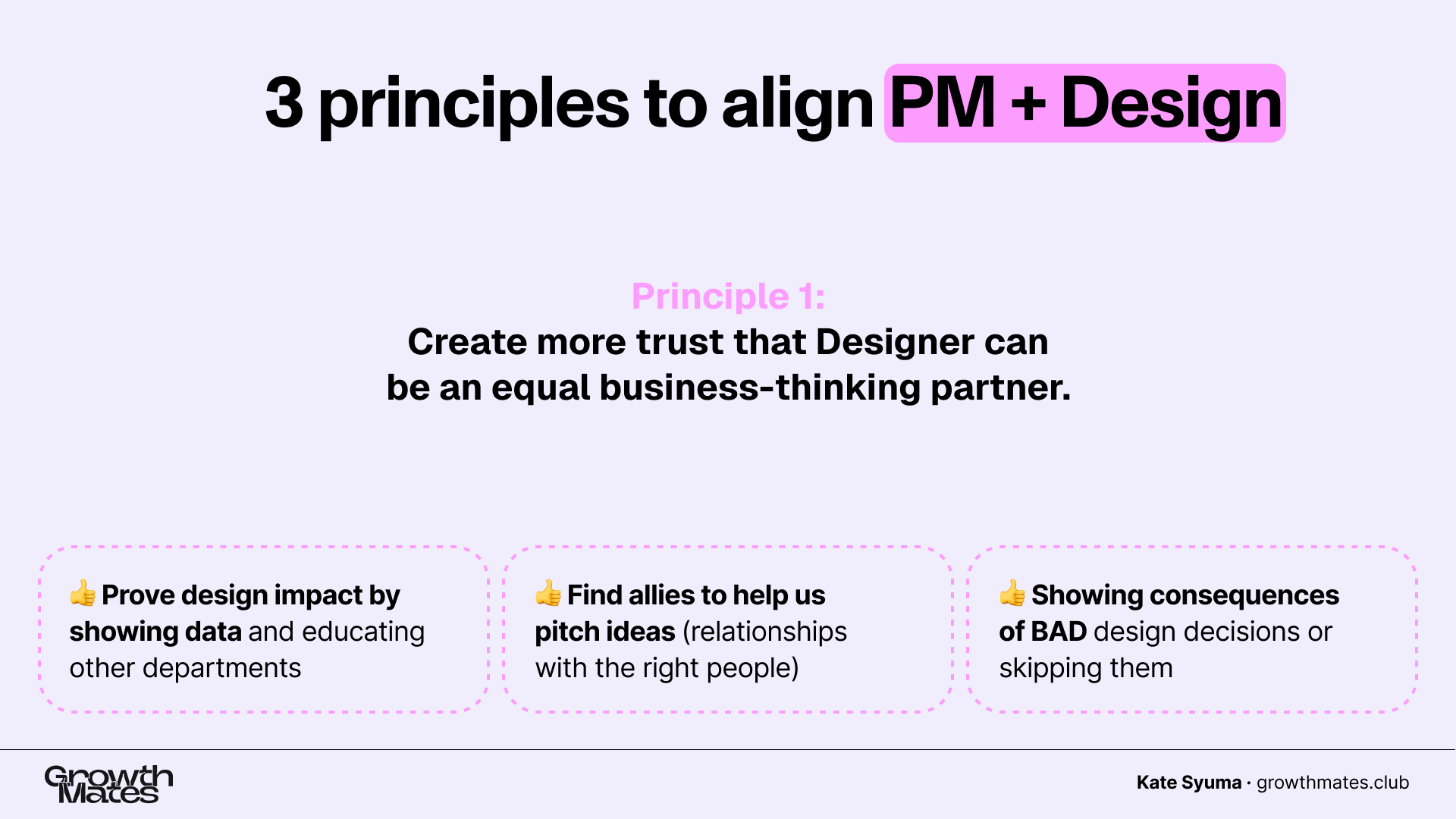 3 principles to align PM + Design

Principle 1:
Create more trust that Designer can be an equal business-thinking partner.

👍 Prove design impact by showing data and educating other departments

👍 Find allies to help us pitch ideas (relationships with the right people)

👍 Showing consequences of BAD design decisions or skipping them

Growth Mates

Kate Syuma · growthmates.club